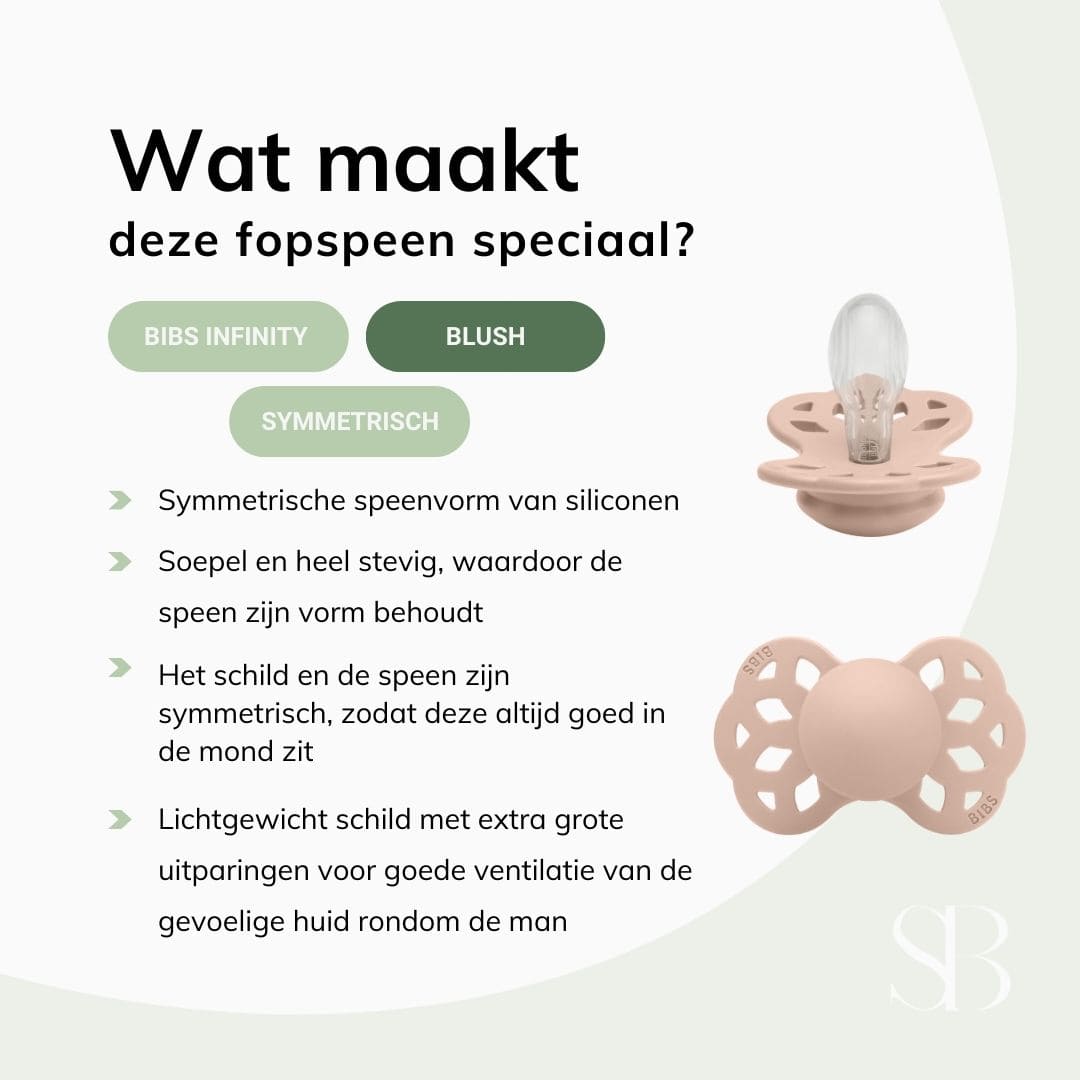 Wat maakt
deze fopspeen speciaal?

BIBS INFINITY

BLUSH

SYMMETRISCH

Symmetrische speenvorm van siliconen

Soepel en heel stevig, waardoor de speen zijn vorm behoudt

Het schild en de speen zijn symmetrisch, zodat deze altijd goed in de mond zit

Lichtgewicht schild met extra grote uitparingen voor goede ventilatie van de gevoelige huid rondom de man

BIBS

BIBS

SB